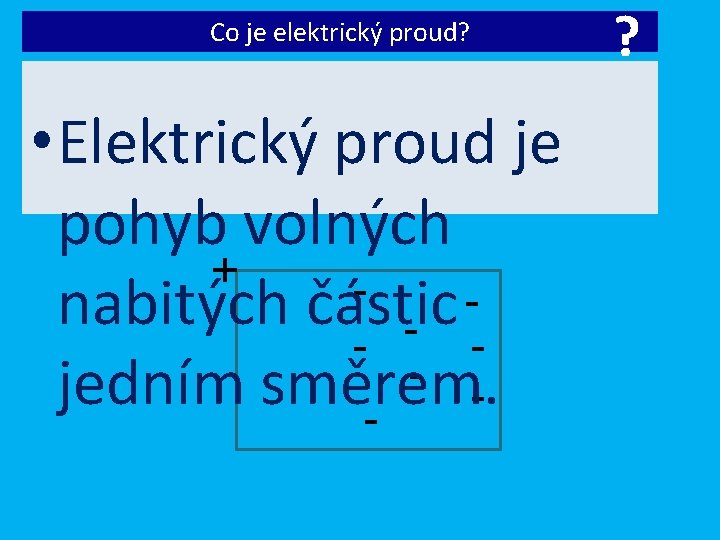 Co je elektrický proud?

?

• Elektrický proud je pohyb volných nabitých částic jedním směrem.

+
-
-
-
-
-
-
-